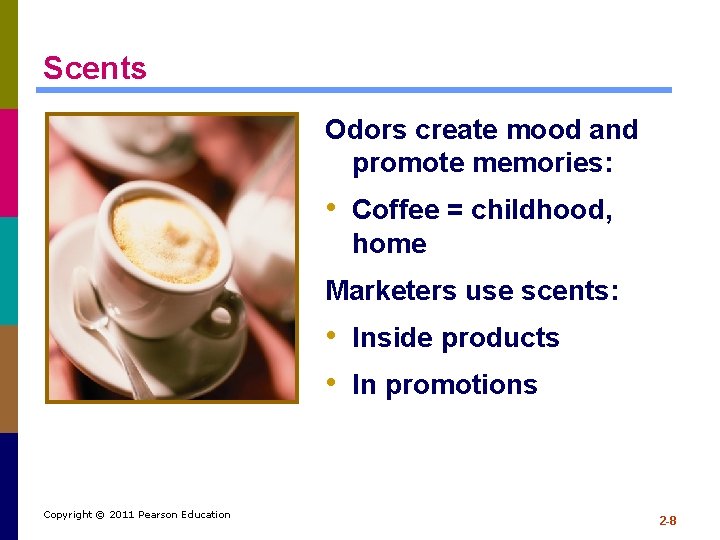 Scents

Odors create mood and promote memories:

• Coffee = childhood, home

Marketers use scents:

• Inside products

• In promotions

Copyright © 2011 Pearson Education

2-8